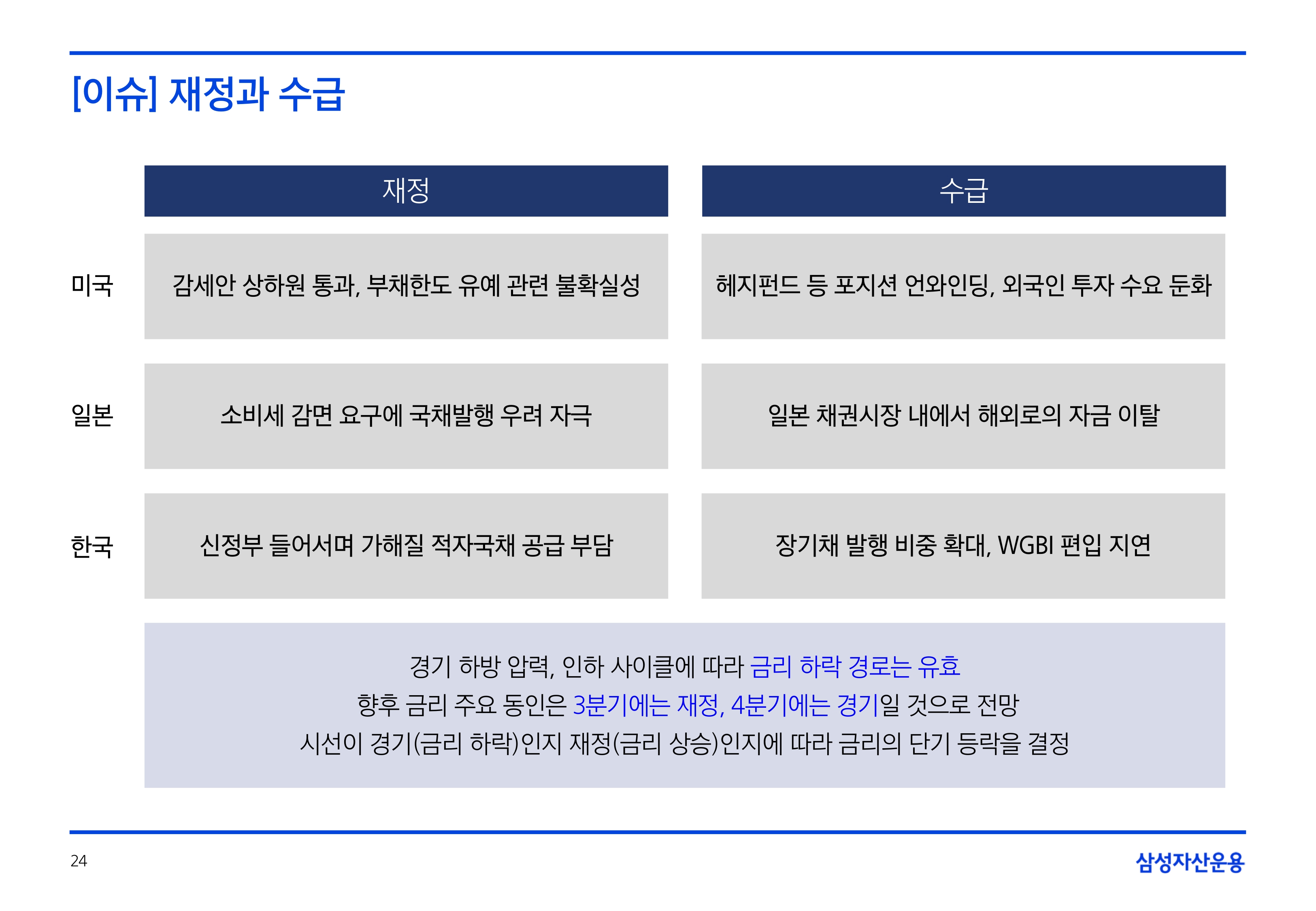 [이슈] 재정과 수급

| | 재정 | 수급 |
|---|---|---|
| 미국 | 감세안 상하원 통과, 부채한도 유예 관련 불확실성 | 헤지펀드 등 포지션 언와인딩, 외국인 투자 수요 둔화 |
| 일본 | 소비세 감면 요구에 국채발행 우려 자극 | 일본 채권시장 내에서 해외로의 자금 이탈 |
| 한국 | 신정부 들어서며 가해질 적자국채 공급 부담 | 장기채 발행 비중 확대, WGBI 편입 지연 |

경기 하방 압력, 인하 사이클에 따라 금리 하락 경로는 유효
향후 금리 주요 동인은 3분기에는 재정, 4분기에는 경기일 것으로 전망
시선이 경기(금리 하락)인지 재정(금리 상승)인지에 따라 금리의 단기 등락을 결정

24

삼성자산운용